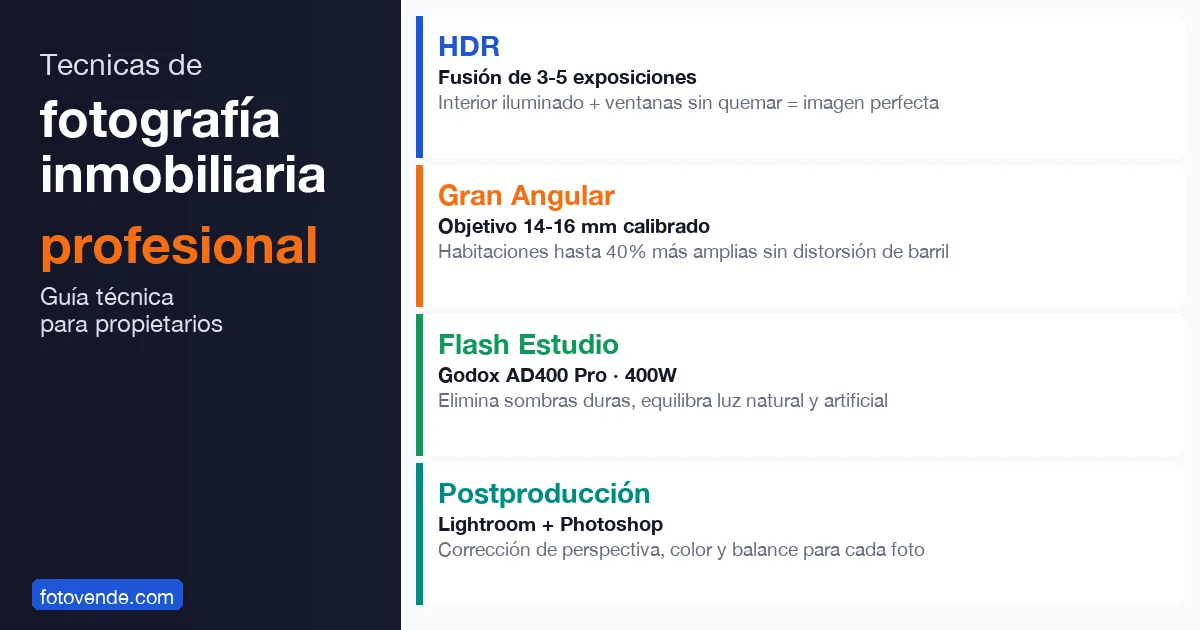 Tecnicas de
fotografía inmobiliaria
profesional
Guía técnica
para propietarios

fotovende.com

HDR
Fusión de 3-5 exposiciones
Interior iluminado + ventanas sin quemar = imagen perfecta

Gran Angular
Objetivo 14-16 mm calibrado
Habitaciones hasta 40% más amplias sin distorsión de barril

Flash Estudio
Godox AD400 Pro · 400W
Elimina sombras duras, equilibra luz natural y artificial

Postproducción
Lightroom + Photoshop
Corrección de perspectiva, color y balance para cada foto